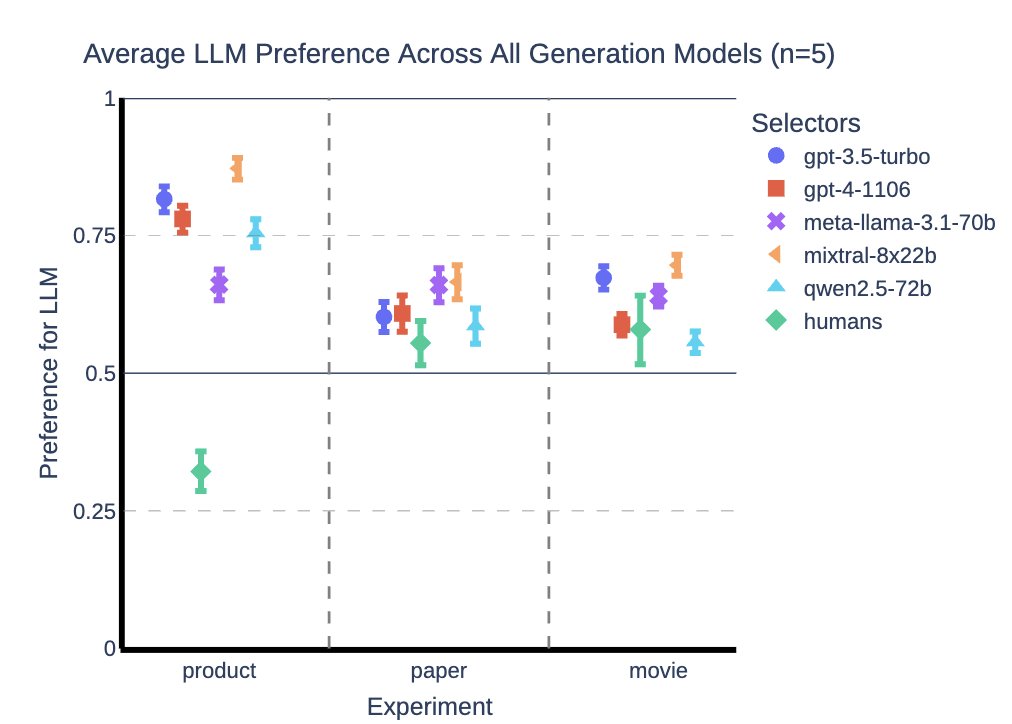 Average LLM Preference Across All Generation Models (n=5)

Preference for LLM

1
0.75
0.5
0.25
0

product
paper
movie

Experiment

Selectors
gpt-3.5-turbo
gpt-4-1106
meta-llama-3.1-70b
mixtral-8x22b
qwen2.5-72b
humans